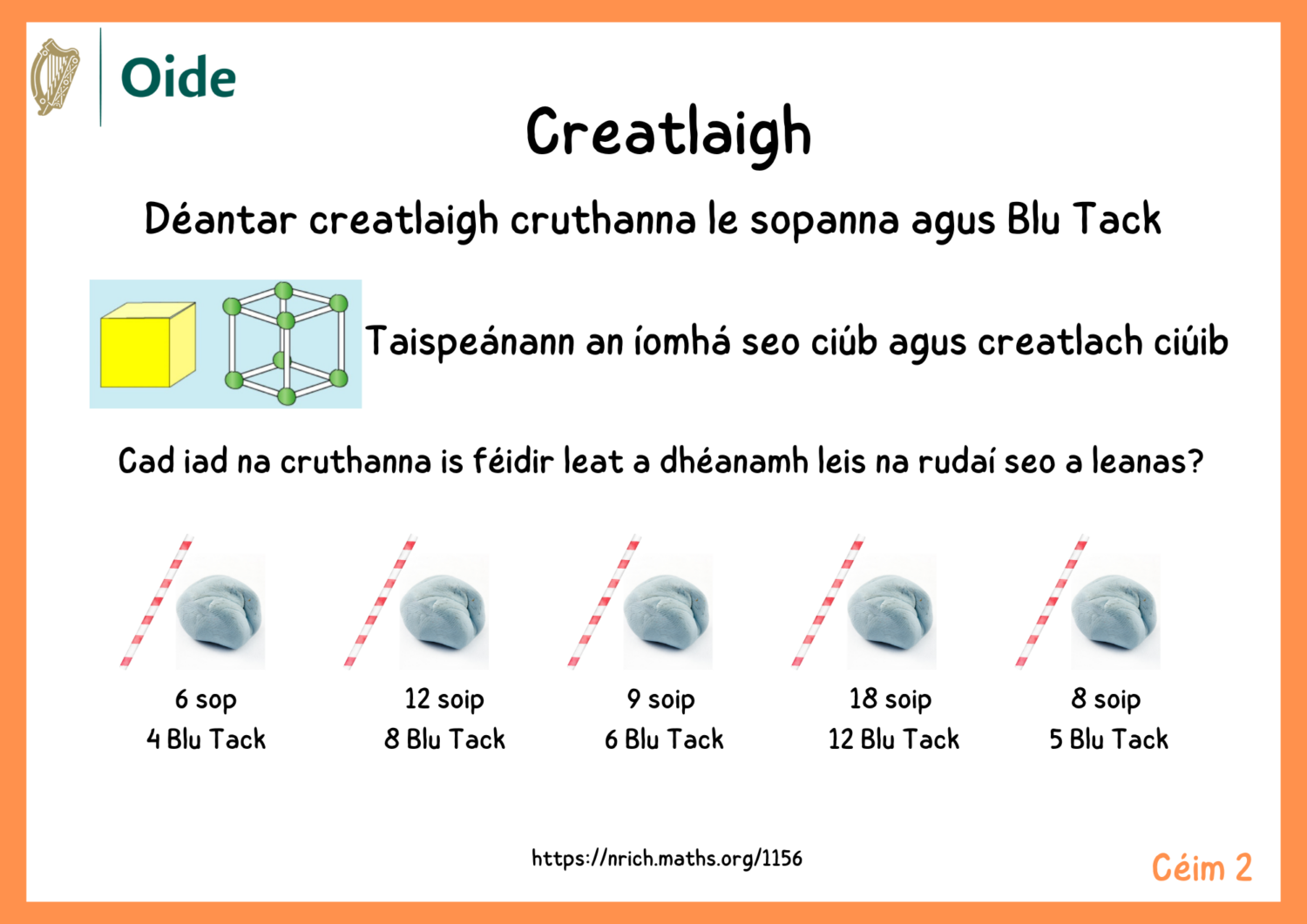 Oide

Creatlaigh

Déantar creatlaigh cruthanna le sopanna agus Blu Tack

Taispeánann an íomhá seo ciúb agus creatlach ciúib

Cad iad na cruthanna is féidir leat a dhéanamh leis na rudaí seo a leanas?

6 sop
4 Blu Tack

12 soip
8 Blu Tack

9 soip
6 Blu Tack

18 soip
12 Blu Tack

8 soip
5 Blu Tack

https://nrich.maths.org/1156

Céim 2